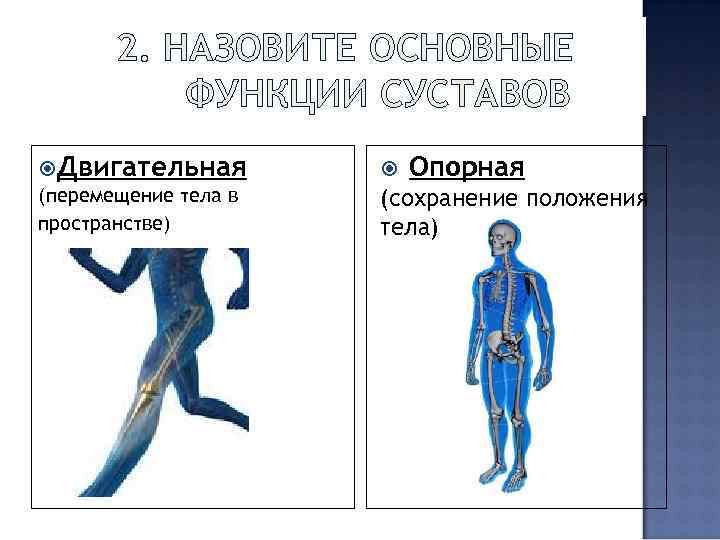 2. НАЗОВИТЕ ОСНОВНЫЕ ФУНКЦИИ СУСТАВОВ

Двигательная
(перемещение тела в пространстве)

Опорная
(сохранение положения тела)